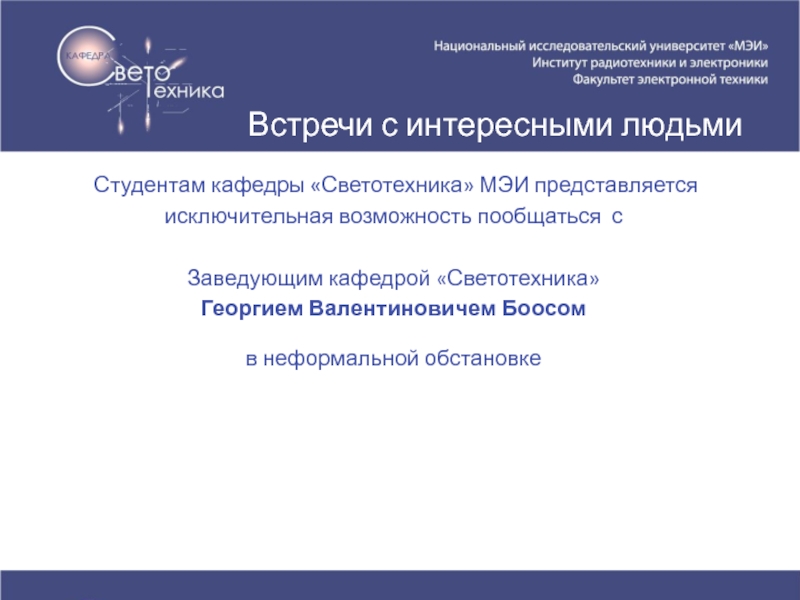 КАФЕДРА
Свето
техника

Национальный исследовательский университет «МЭИ»
Институт радиотехники и электроники
Факультет электронной техники

Встречи с интересными людьми

Студентам кафедры «Светотехника» МЭИ представляется исключительная возможность пообщаться с

Заведующим кафедрой «Светотехника»
Георгием Валентиновичем Боосом

в неформальной обстановке